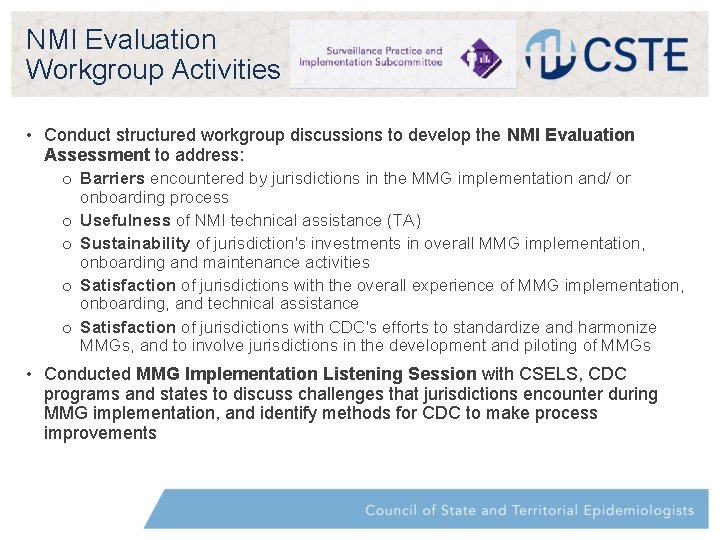 NMI Evaluation Workgroup Activities

Surveillance Practice and Implementation Subcommittee

CSTE

• Conduct structured workgroup discussions to develop the NMI Evaluation Assessment to address:
  o Barriers encountered by jurisdictions in the MMG implementation and/ or onboarding process
  o Usefulness of NMI technical assistance (TA)
  o Sustainability of jurisdiction's investments in overall MMG implementation, onboarding and maintenance activities
  o Satisfaction of jurisdictions with the overall experience of MMG implementation, onboarding, and technical assistance
  o Satisfaction of jurisdictions with CDC's efforts to standardize and harmonize MMGs, and to involve jurisdictions in the development and piloting of MMGs
• Conducted MMG Implementation Listening Session with CSELS, CDC programs and states to discuss challenges that jurisdictions encounter during MMG implementation, and identify methods for CDC to make process improvements

Council of State and Territorial Epidemiologists